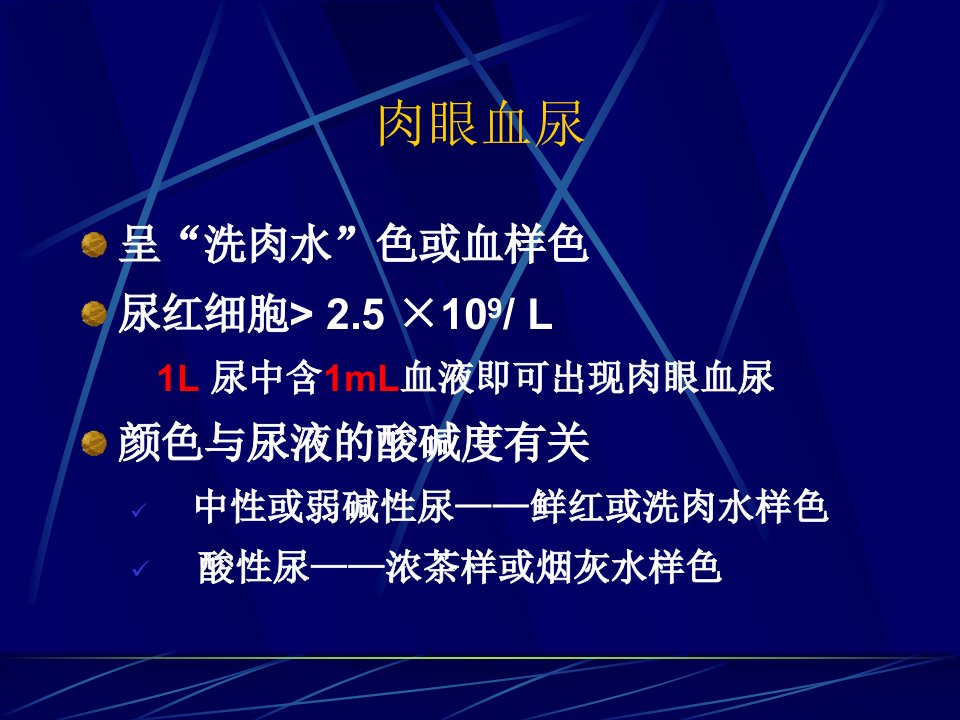 肉眼血尿

呈“洗肉水”色或血样色

尿红细胞> 2.5 $\times 10^9$/ L

1L 尿中含1mL血液即可出现肉眼血尿

颜色与尿液的酸碱度有关

✓ 中性或弱碱性尿——鲜红或洗肉水样色

✓ 酸性尿——浓茶样或烟灰水样色